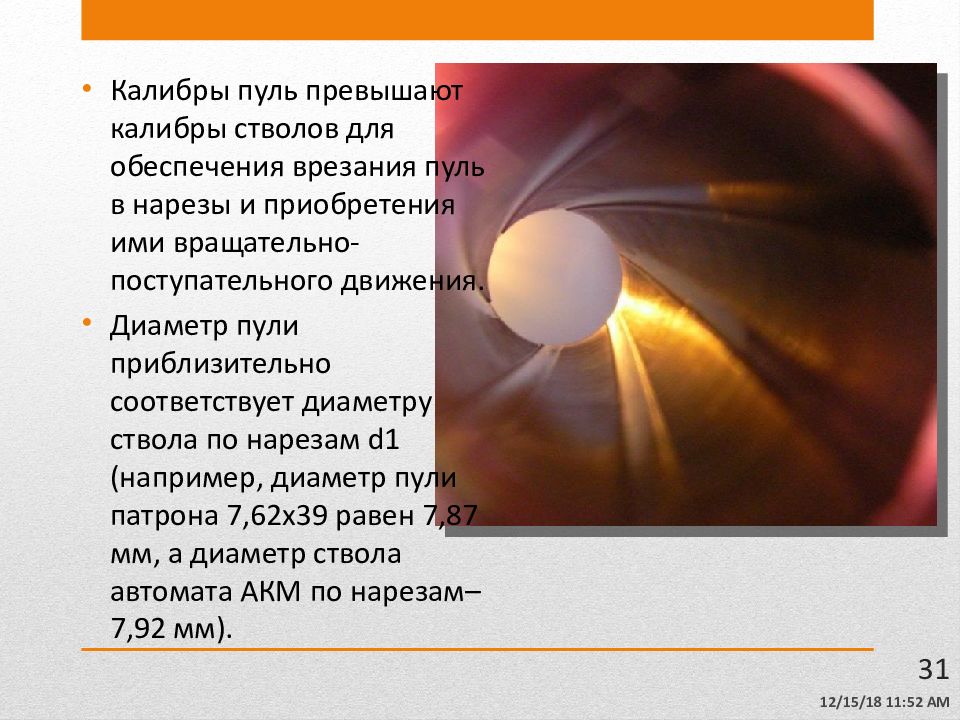 • Калибры пуль превышают калибры стволов для обеспечения врезания пуль в нарезы и приобретения ими вращательно-поступательного движения.

• Диаметр пули приблизительно соответствует диаметру ствола по нарезам d1 (например, диаметр пули патрона 7,62х39 равен 7,87 мм, а диаметр ствола автомата АКМ по нарезам– 7,92 мм).

31

12/15/18 11:52 AM